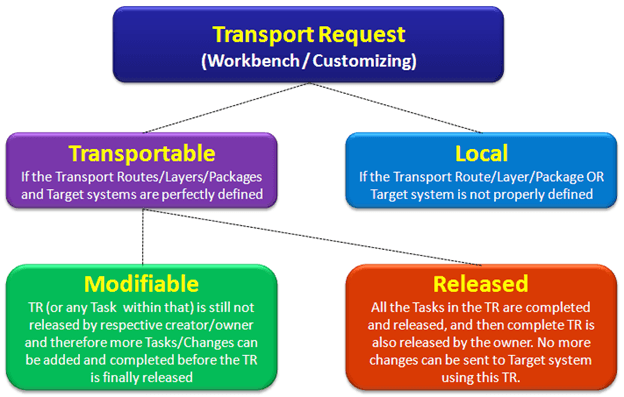 Transport Request
(Workbench / Customizing)

Transportable
If the Transport Routes/Layers/Packages and Target systems are perfectly defined

Local
If the Transport Route/Layer/Package OR Target system is not properly defined

Modifiable
TR (or any Task within that) is still not released by respective creator/owner and therefore more Tasks/Changes can be added and completed before the TR is finally released

Released
All the Tasks in the TR are completed and released, and then complete TR is also released by the owner. No more changes can be sent to Target system using this TR.